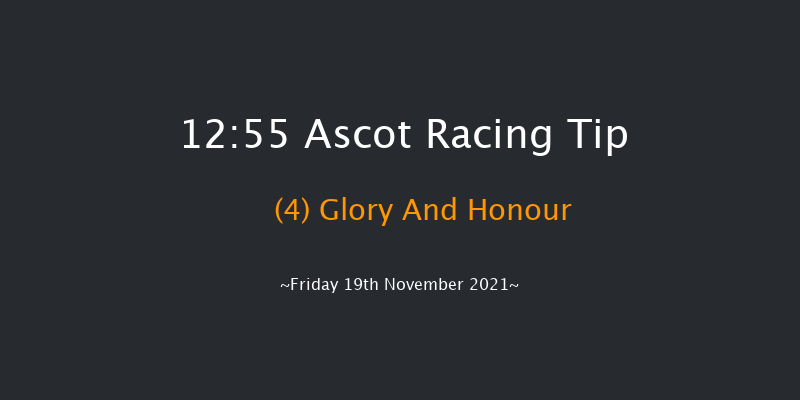 12:55 Ascot Racing Tip

(4) Glory And Honour

~Friday 19th November 2021~